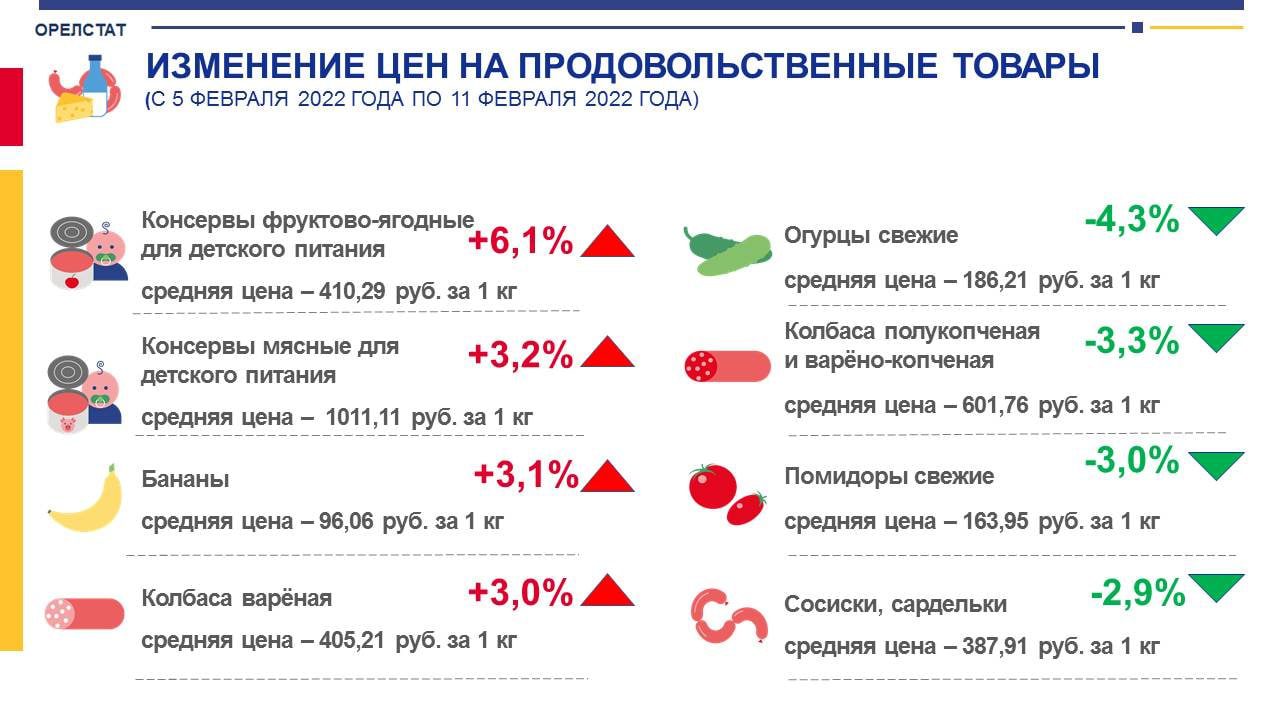 ОРЕЛСТАТ

ИЗМЕНЕНИЕ ЦЕН НА ПРОДОВОЛЬСТВЕННЫЕ ТОВАРЫ
(С 5 ФЕВРАЛЯ 2022 ГОДА ПО 11 ФЕВРАЛЯ 2022 ГОДА)

Консервы фруктово-ягодные для детского питания +6,1%
средняя цена – 410,29 руб. за 1 кг

Консервы мясные для детского питания +3,2%
средняя цена – 1011,11 руб. за 1 кг

Бананы +3,1%
средняя цена – 96,06 руб. за 1 кг

Колбаса варёная +3,0%
средняя цена – 405,21 руб. за 1 кг

Огурцы свежие -4,3%
средняя цена – 186,21 руб. за 1 кг

Колбаса полукопченая и варёно-копченая -3,3%
средняя цена – 601,76 руб. за 1 кг

Помидоры свежие -3,0%
средняя цена – 163,95 руб. за 1 кг

Сосиски, сардельки -2,9%
средняя цена – 387,91 руб. за 1 кг